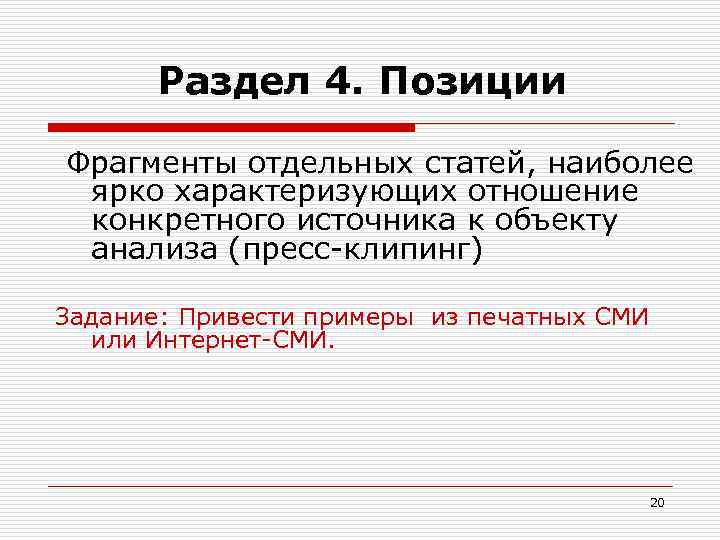 Раздел 4. Позиции

Фрагменты отдельных статей, наиболее ярко характеризующих отношение конкретного источника к объекту анализа (пресс-клипинг)

Задание: Привести примеры из печатных СМИ или Интернет-СМИ.

20